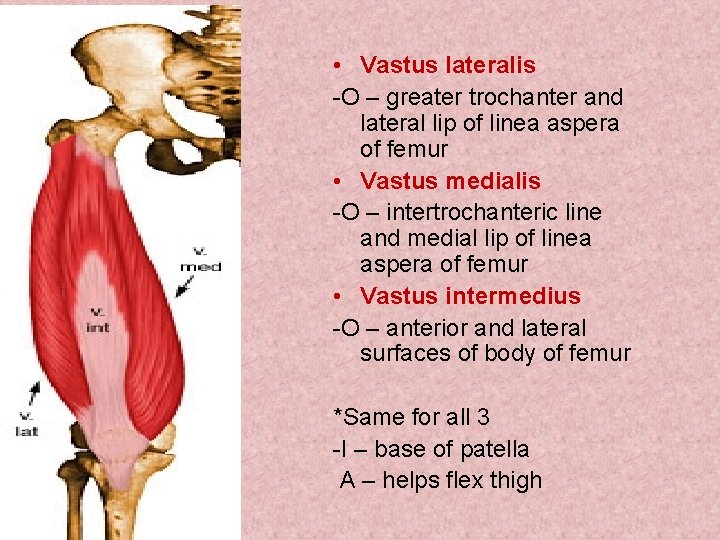 v. med

v. int

v. lat

• Vastus lateralis

-O – greater trochanter and lateral lip of linea aspera of femur

• Vastus medialis

-O – intertrochanteric line and medial lip of linea aspera of femur

• Vastus intermedius

-O – anterior and lateral surfaces of body of femur

*Same for all 3

-I – base of patella

A – helps flex thigh